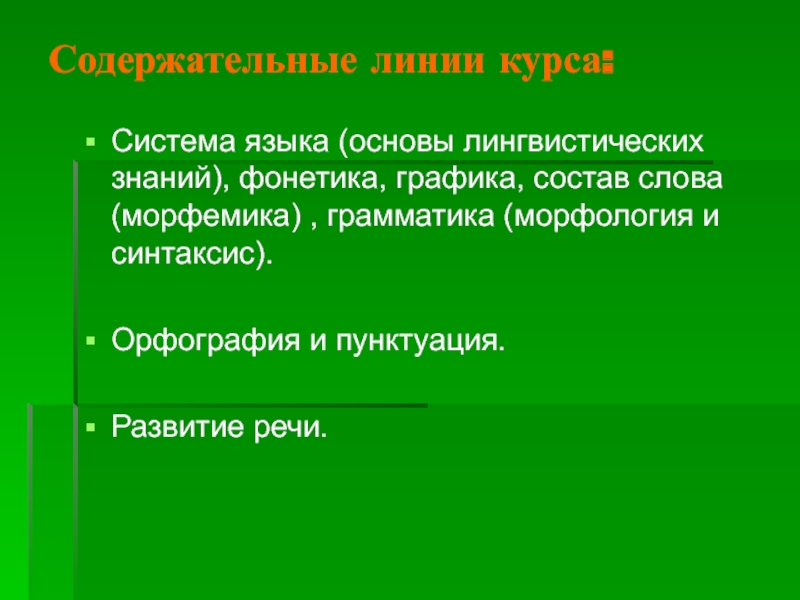 Содержательные линии курса:

▪ Система языка (основы лингвистических знаний), фонетика, графика, состав слова (морфемика) , грамматика (морфология и синтаксис).

▪ Орфография и пунктуация.

▪ Развитие речи.